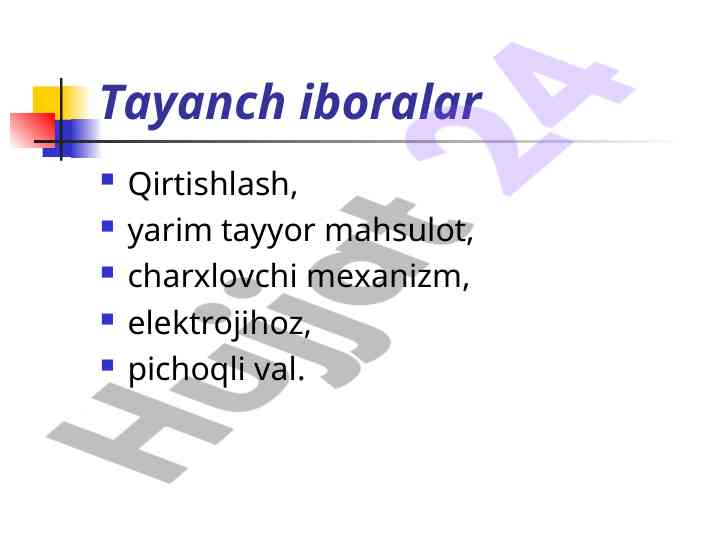 Tayanch iboralar

- Qirtishlash,
- yarim tayyor mahsulot,
- charxlovchi mexanizm,
- elektrojihoz,
- pichoqli val.

Hujjat 24